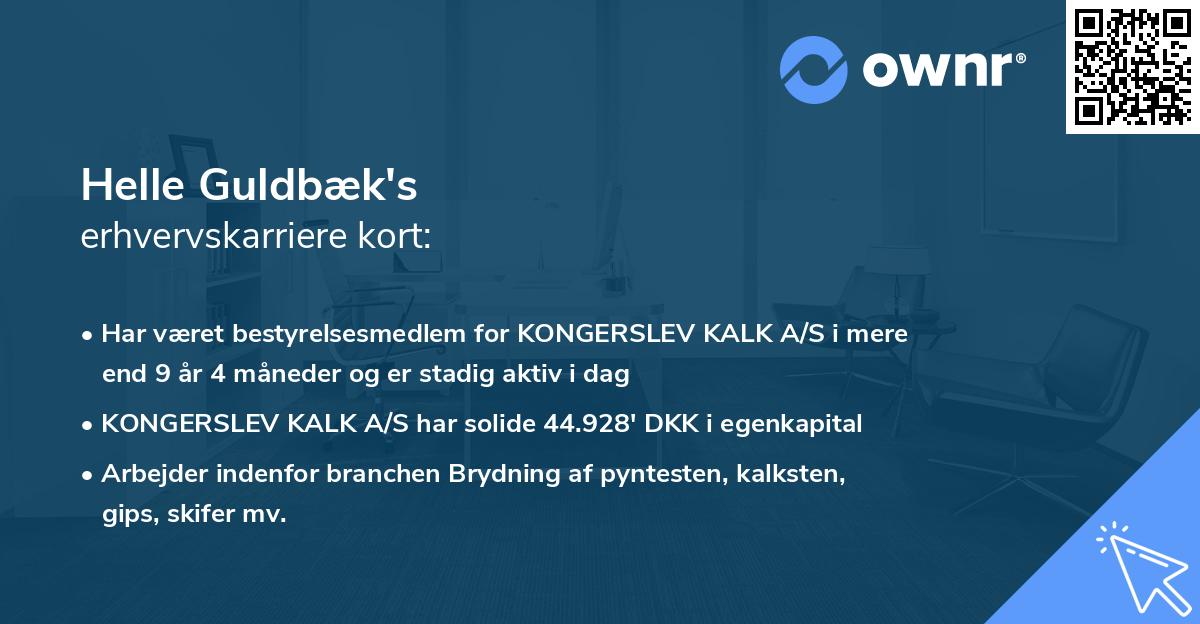 ownr®

Helle Guldbæk's
erhvervskarriere kort:

• Har været bestyrelsesmedlem for KONGERSLEV KALK A/S i mere end 9 år 4 måneder og er stadig aktiv i dag

• KONGERSLEV KALK A/S har solide 44.928' DKK i egenkapital

• Arbejder indenfor branchen Brydning af pyntesten, kalksten, gips, skifer mv.